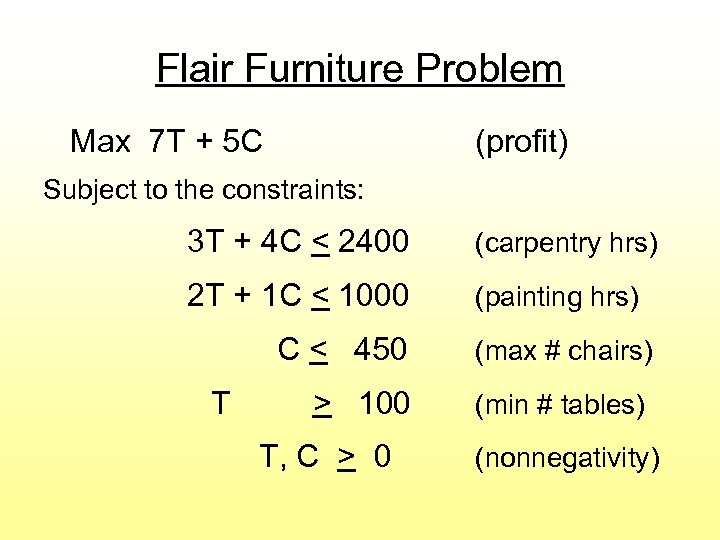 Flair Furniture Problem

Max $7T + 5C$ (profit)

Subject to the constraints:

$3T + 4C \leq 2400$ (carpentry hrs)

$2T + 1C \leq 1000$ (painting hrs)

$C \leq 450$ (max # chairs)

$T \geq 100$ (min # tables)

$T, C \geq 0$ (nonnegativity)